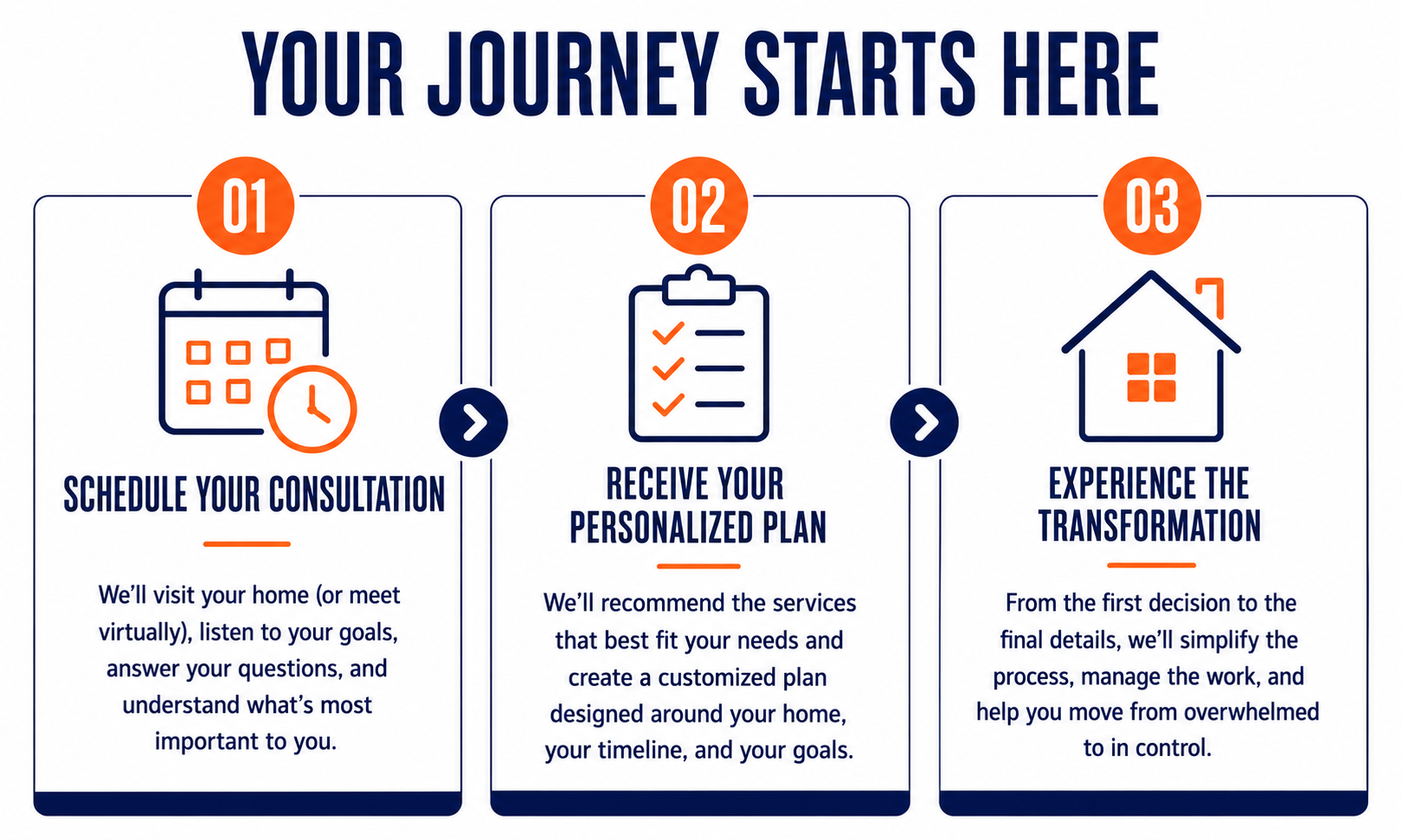 YOUR JOURNEY STARTS HERE

01

SCHEDULE YOUR CONSULTATION

We'll visit your home (or meet virtually), listen to your goals, answer your questions, and understand what's most important to you.

02

RECEIVE YOUR PERSONALIZED PLAN

We'll recommend the services that best fit your needs and create a customized plan designed around your home, your timeline, and your goals.

03

EXPERIENCE THE TRANSFORMATION

From the first decision to the final details, we'll simplify the process, manage the work, and help you move from overwhelmed to in control.